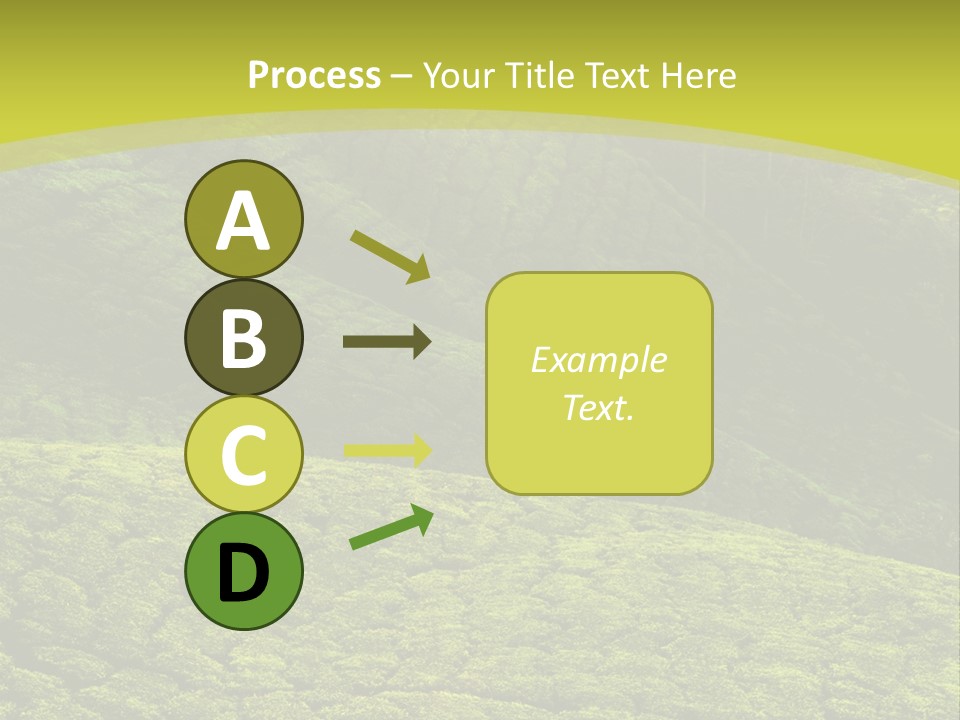 Process – Your Title Text Here

A

B

C

D

Example Text.